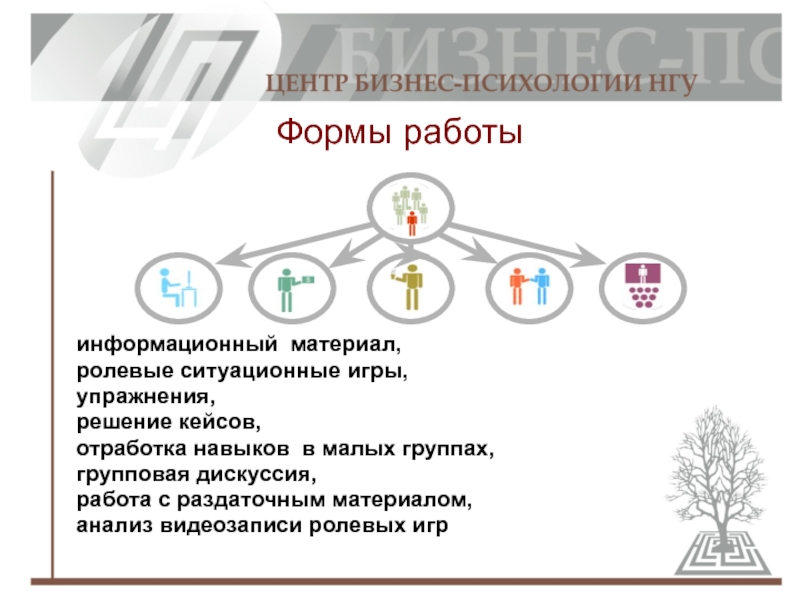 БИЗНЕС-ПС
ЦЕНТР БИЗНЕС-ПСИХОЛОГИИ НГУ

Формы работы

информационный материал,
ролевые ситуационные игры,
упражнения,
решение кейсов,
отработка навыков в малых группах,
групповая дискуссия,
работа с раздаточным материалом,
анализ видеозаписи ролевых игр